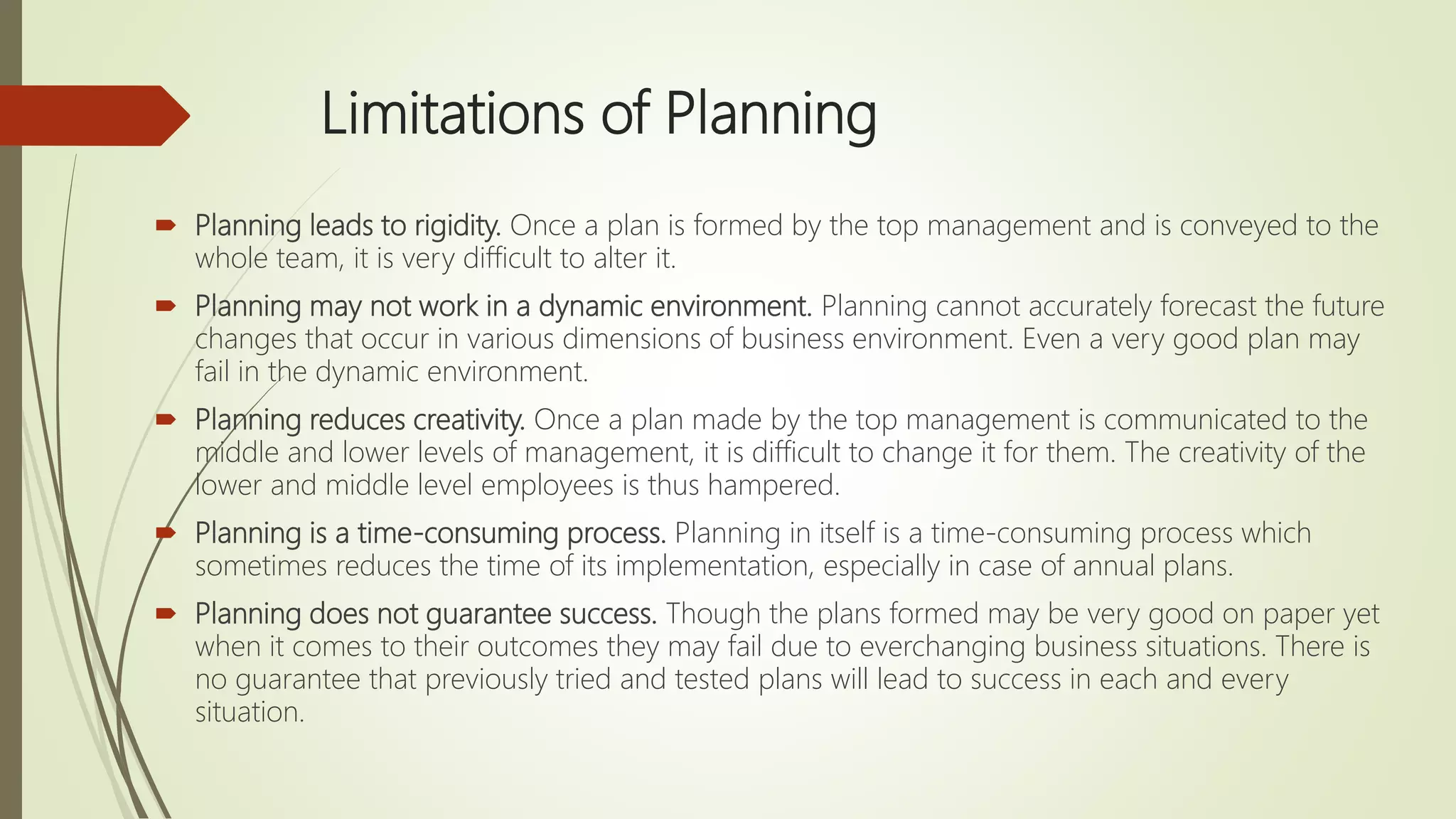 Limitations of Planning

Planning leads to rigidity. Once a plan is formed by the top management and is conveyed to the whole team, it is very difficult to alter it.

Planning may not work in a dynamic environment. Planning cannot accurately forecast the future changes that occur in various dimensions of business environment. Even a very good plan may fail in the dynamic environment.

Planning reduces creativity. Once a plan made by the top management is communicated to the middle and lower levels of management, it is difficult to change it for them. The creativity of the lower and middle level employees is thus hampered.

Planning is a time-consuming process. Planning in itself is a time-consuming process which sometimes reduces the time of its implementation, especially in case of annual plans.

Planning does not guarantee success. Though the plans formed may be very good on paper yet when it comes to their outcomes they may fail due to everchanging business situations. There is no guarantee that previously tried and tested plans will lead to success in each and every situation.